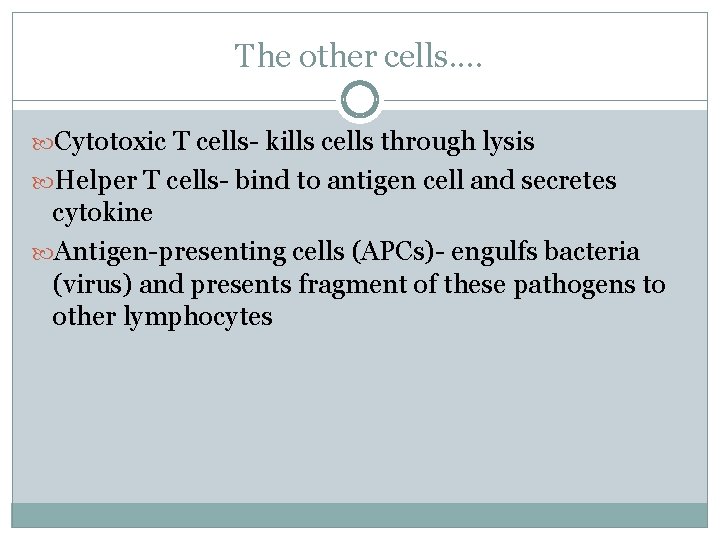 The other cells….

Cytotoxic T cells- kills cells through lysis

Helper T cells- bind to antigen cell and secretes cytokine

Antigen-presenting cells (APCs)- engulfs bacteria (virus) and presents fragment of these pathogens to other lymphocytes